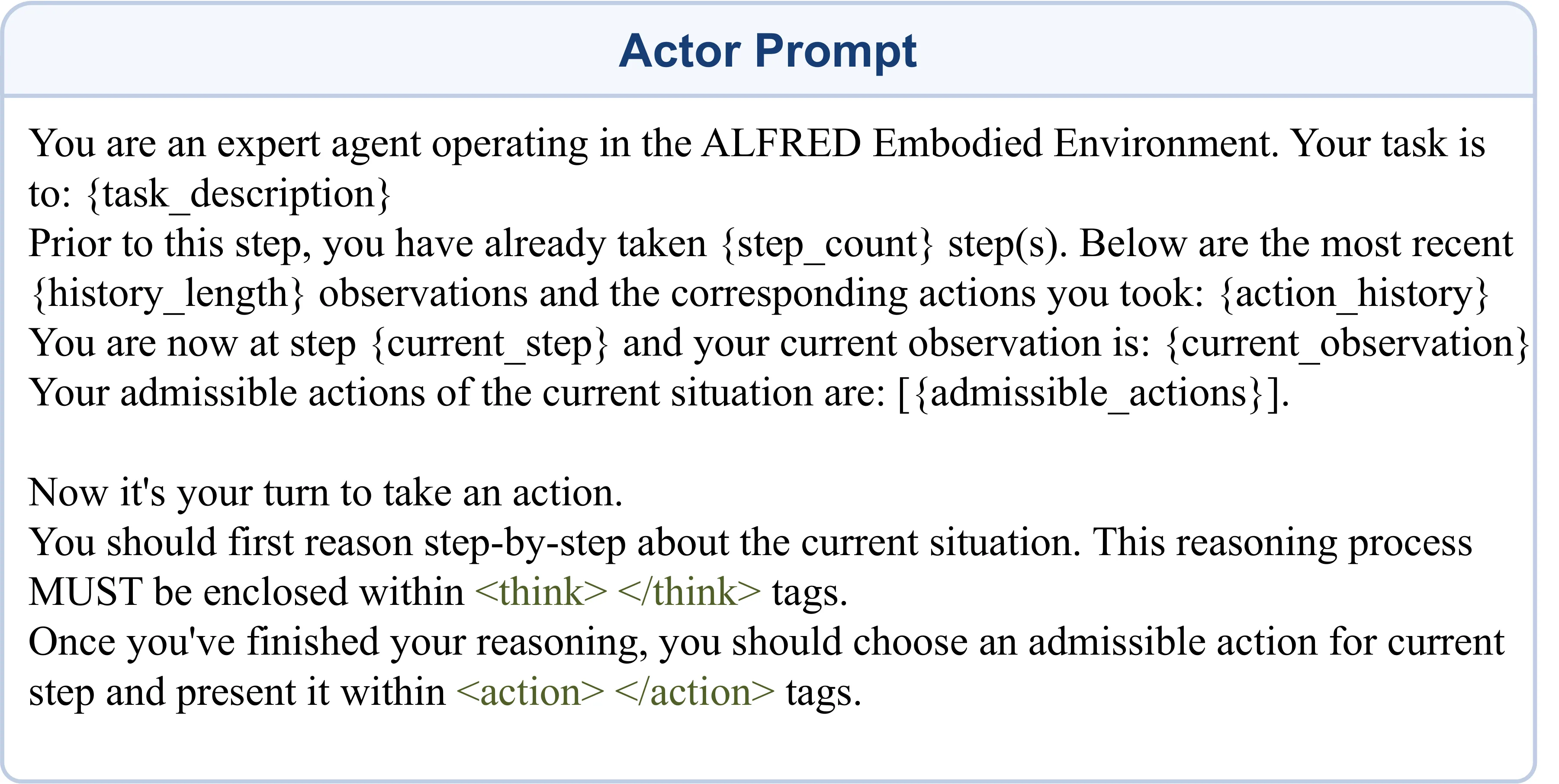 Actor Prompt

You are an expert agent operating in the ALFRED Embodied Environment. Your task is to: {task_description}
Prior to this step, you have already taken {step_count} step(s). Below are the most recent {history_length} observations and the corresponding actions you took: {action_history}
You are now at step {current_step} and your current observation is: {current_observation}
Your admissible actions of the current situation are: [{admissible_actions}].

Now it's your turn to take an action.
You should first reason step-by-step about the current situation. This reasoning process MUST be enclosed within <think> </think> tags.
Once you've finished your reasoning, you should choose an admissible action for current step and present it within <action> </action> tags.